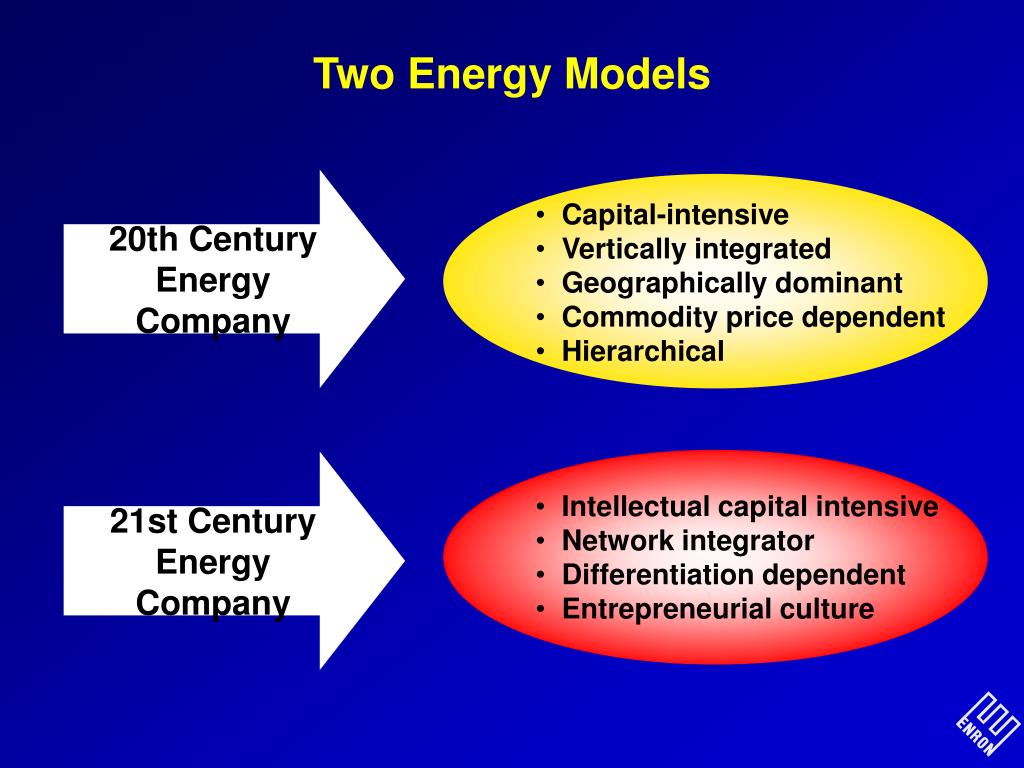 Two Energy Models

20th Century Energy Company

• Capital-intensive
• Vertically integrated
• Geographically dominant
• Commodity price dependent
• Hierarchical

21st Century Energy Company

• Intellectual capital intensive
• Network integrator
• Differentiation dependent
• Entrepreneurial culture

ENRON